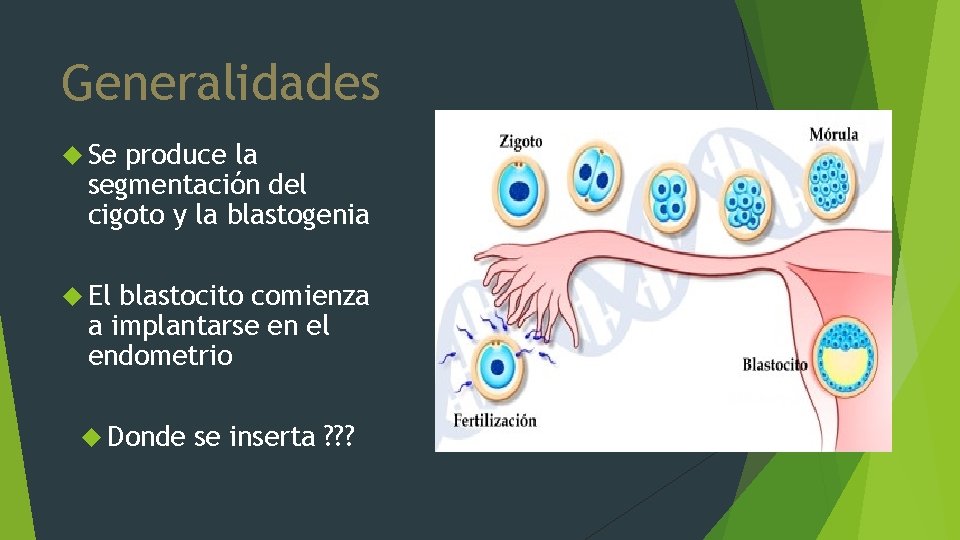 Generalidades

Se produce la segmentación del cigoto y la blastogenia

El blastocito comienza a implantarse en el endometrio

Donde se inserta ???

Zigoto

Mórula

Blastocito

Fertilización